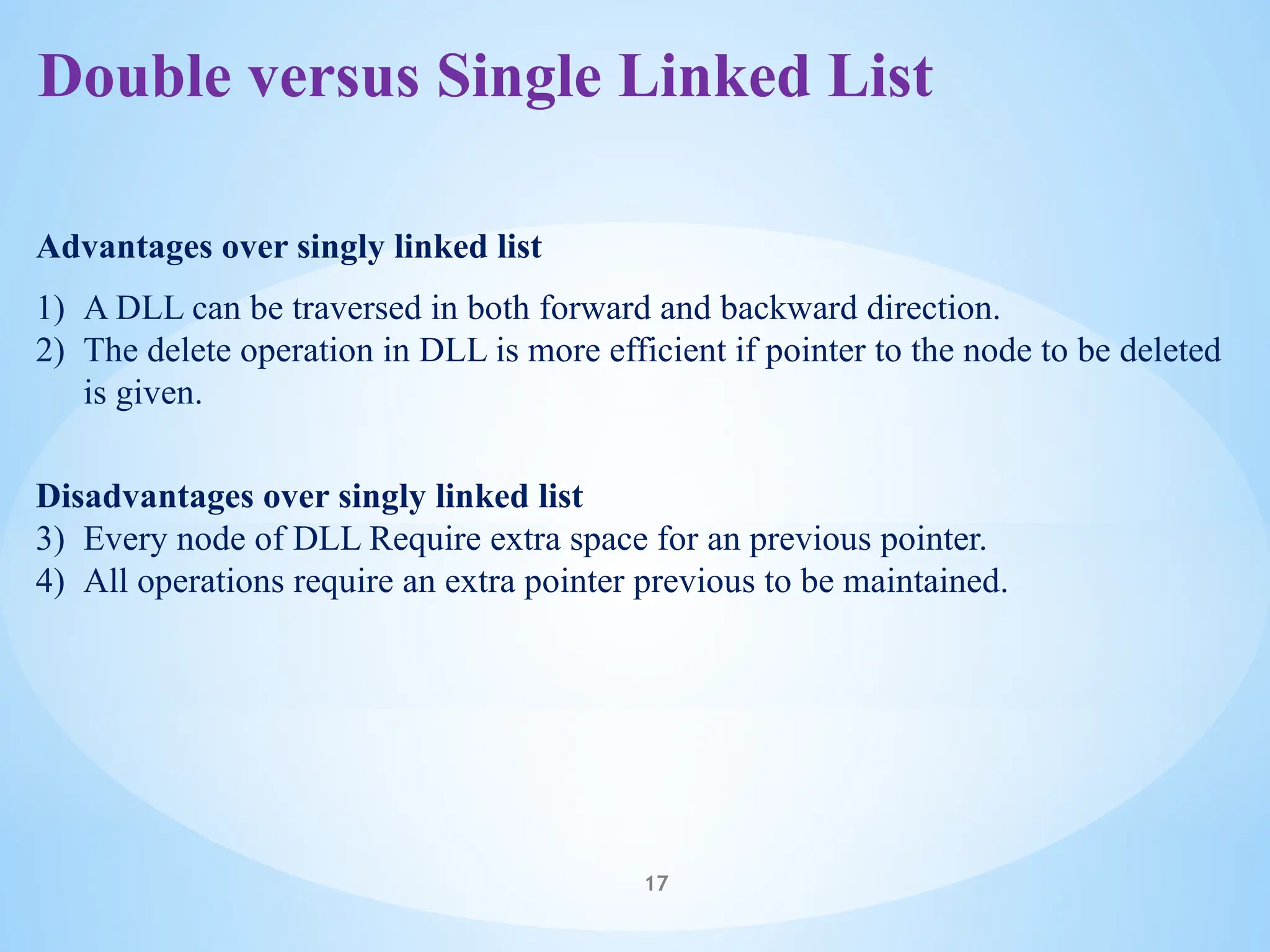 Double versus Single Linked List

Advantages over singly linked list

1) A DLL can be traversed in both forward and backward direction.
2) The delete operation in DLL is more efficient if pointer to the node to be deleted is given.

Disadvantages over singly linked list
3) Every node of DLL Require extra space for an previous pointer.
4) All operations require an extra pointer previous to be maintained.

17